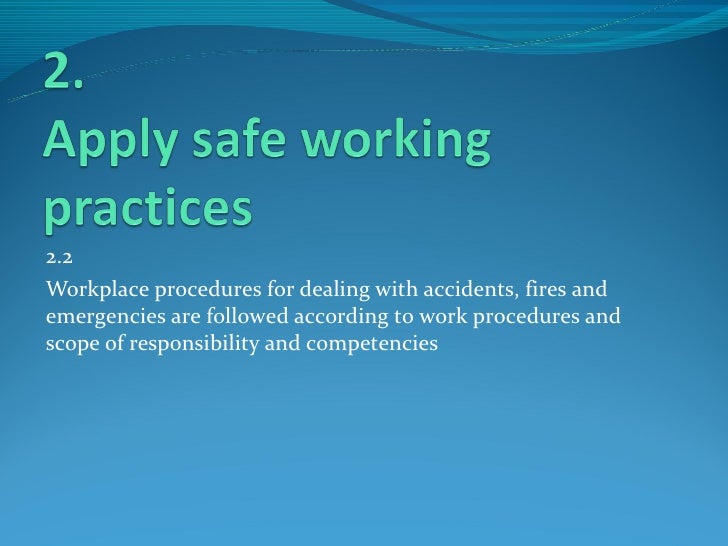 2.
Apply safe working practices

2.2

Workplace procedures for dealing with accidents, fires and emergencies are followed according to work procedures and scope of responsibility and competencies